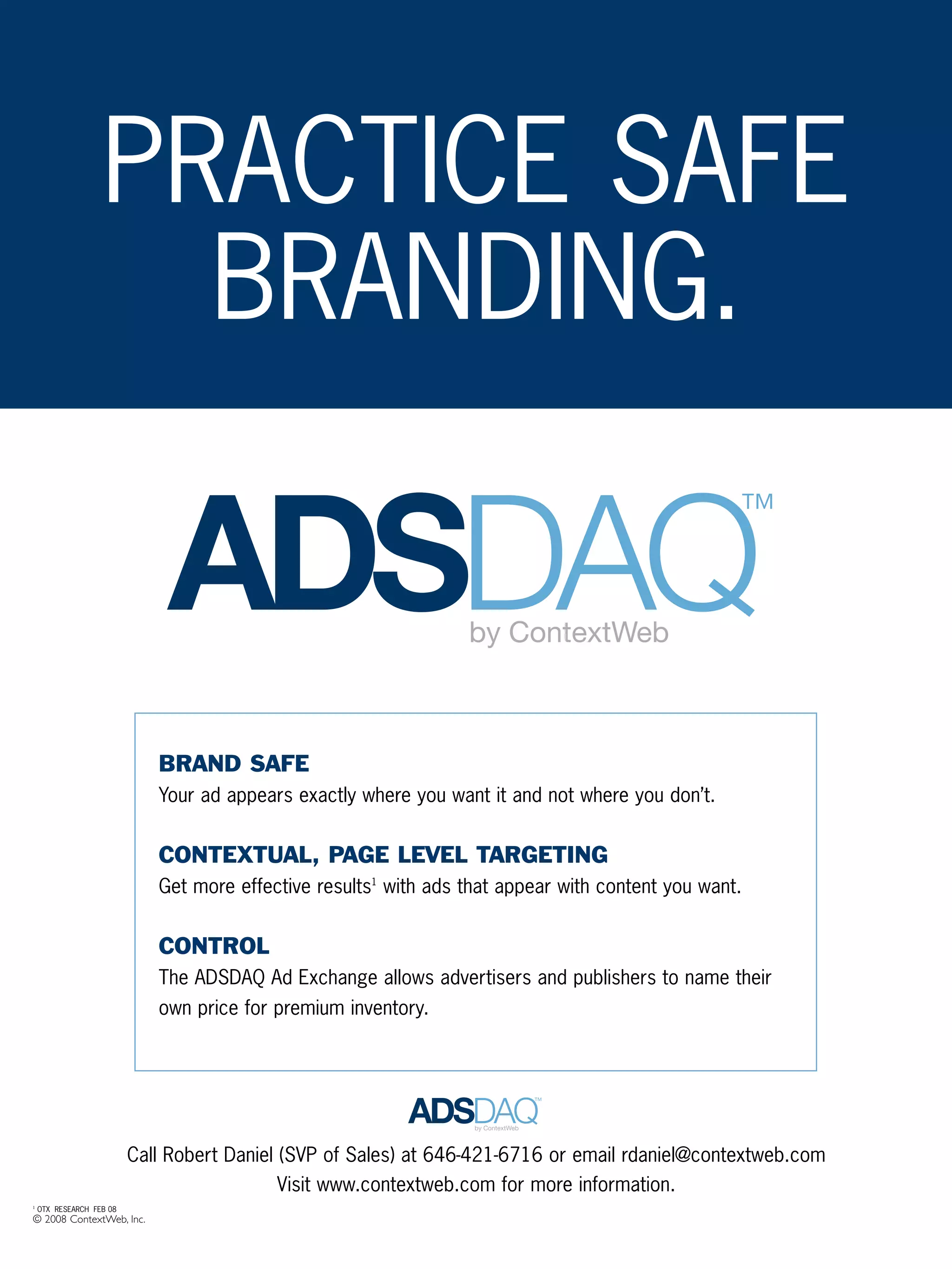 PRACTICE SAFE BRANDING.

ADSDAQ™
by ContextWeb

BRAND SAFE
Your ad appears exactly where you want it and not where you don't.

CONTEXTUAL, PAGE LEVEL TARGETING
Get more effective results$^1$ with ads that appear with content you want.

CONTROL
The ADSDAQ Ad Exchange allows advertisers and publishers to name their own price for premium inventory.

ADSDAQ™
by ContextWeb

Call Robert Daniel (SVP of Sales) at 646-421-6716 or email rdaniel@contextweb.com
Visit www.contextweb.com for more information.

$^1$ OTX RESEARCH FEB 08
© 2008 ContextWeb, Inc.